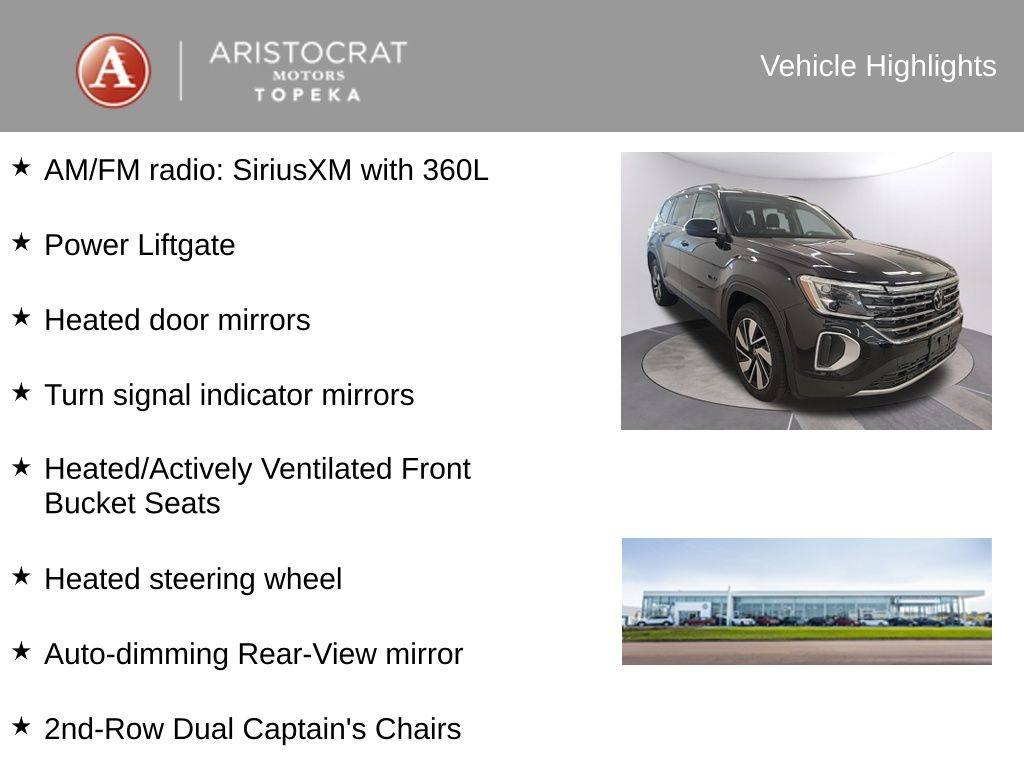 A
ARISTOCRAT
MOTORS
TOPEKA

Vehicle Highlights

★ AM/FM radio: SiriusXM with 360L

★ Power Liftgate

★ Heated door mirrors

★ Turn signal indicator mirrors

★ Heated/Actively Ventilated Front Bucket Seats

★ Heated steering wheel

★ Auto-dimming Rear-View mirror

★ 2nd-Row Dual Captain's Chairs